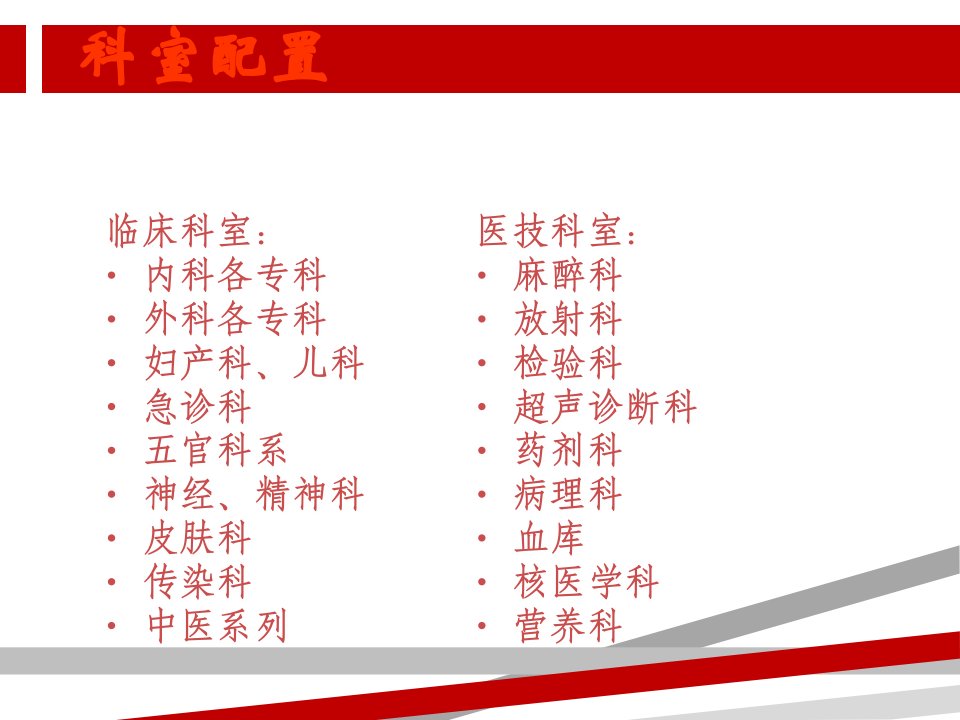 科室配置

临床科室：
• 内科各专科
• 外科各专科
• 妇产科、儿科
• 急诊科
• 五官科系
• 神经、精神科
• 皮肤科
• 传染科
• 中医系列

医技科室：
• 麻醉科
• 放射科
• 检验科
• 超声诊断科
• 药剂科
• 病理科
• 血库
• 核医学科
• 营养科